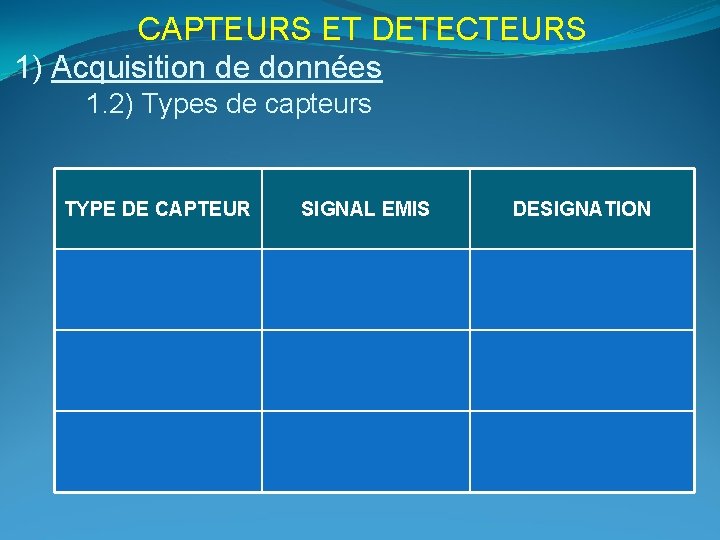 CAPTEURS ET DETECTEURS

1) Acquisition de données

1.2) Types de capteurs

| TYPE DE CAPTEUR | SIGNAL EMIS | DESIGNATION |
|---|---|---|
| | | |
| | | |
| | | |